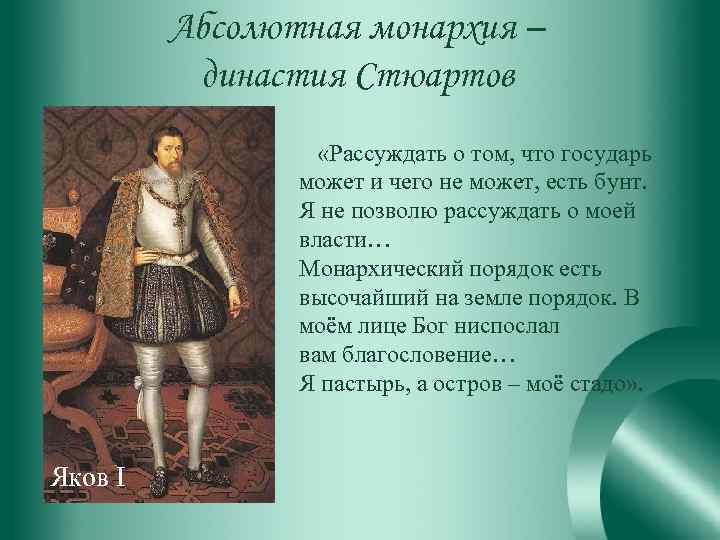 Абсолютная монархия – династия Стюартов

«Рассуждать о том, что государь может и чего не может, есть бунт. Я не позволю рассуждать о моей власти…
Монархический порядок есть высочайший на земле порядок. В моём лице Бог ниспослал вам благословение…
Я пастырь, а остров – моё стадо».

Яков I